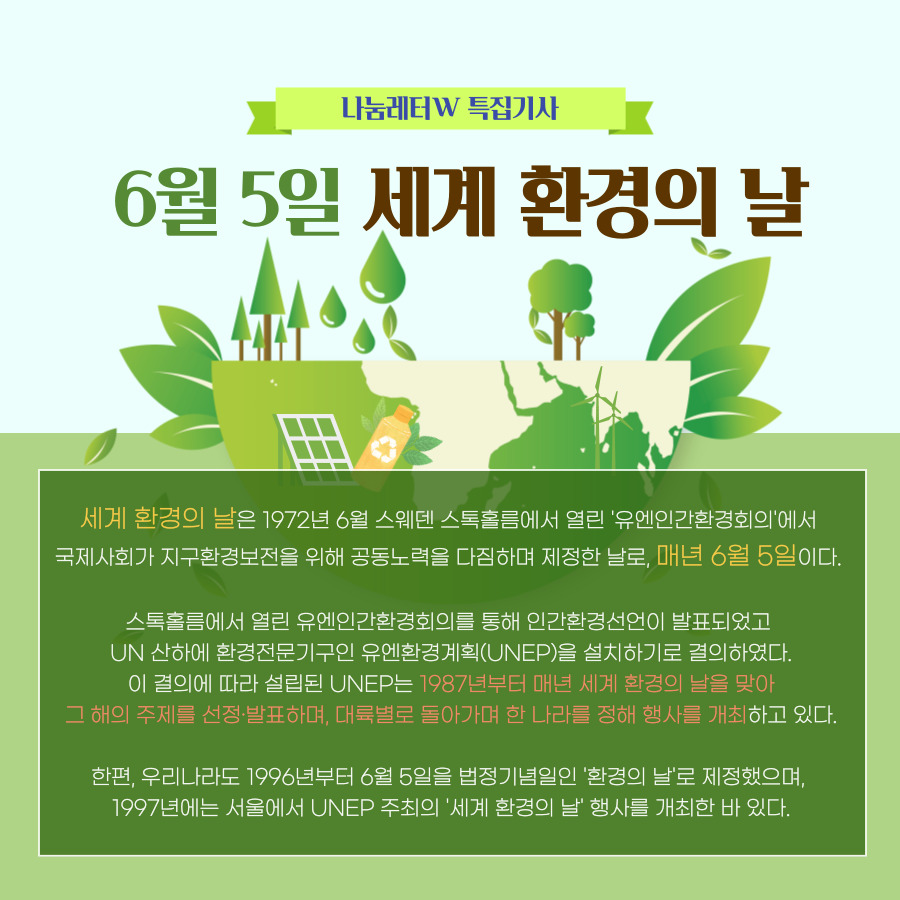 나눔레터W 특집기사

6월 5일 세계 환경의 날

세계 환경의 날은 1972년 6월 스웨덴 스톡홀름에서 열린 '유엔인간환경회의'에서 국제사회가 지구환경보전을 위해 공동노력을 다짐하며 제정한 날로, 매년 6월 5일이다.

스톡홀름에서 열린 유엔인간환경회의를 통해 인간환경선언이 발표되었고 UN 산하에 환경전문기구인 유엔환경계획(UNEP)을 설치하기로 결의하였다. 이 결의에 따라 설립된 UNEP는 1987년부터 매년 세계 환경의 날을 맞아 그 해의 주제를 선정·발표하며, 대륙별로 돌아가며 한 나라를 정해 행사를 개최하고 있다.

한편, 우리나라도 1996년부터 6월 5일을 법정기념일인 '환경의 날'로 제정했으며, 1997년에는 서울에서 UNEP 주최의 '세계 환경의 날' 행사를 개최한 바 있다.